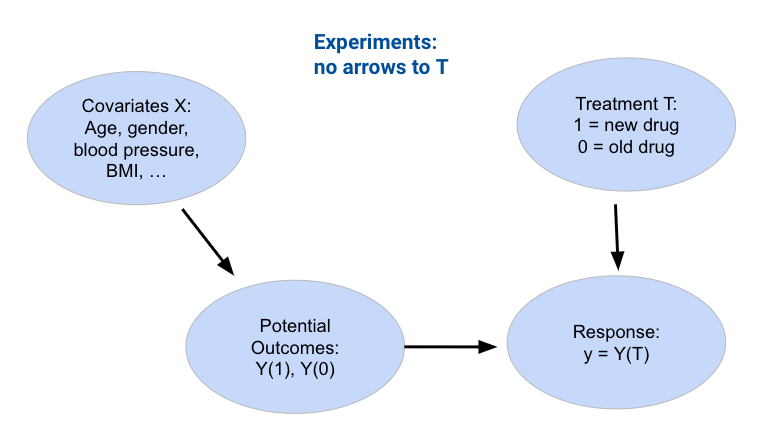 Experiments:
no arrows to T

Covariates X:
Age, gender,
blood pressure,
BMI, …

Treatment T:
1 = new drug
0 = old drug

Potential
Outcomes:
Y(1), Y(0)

Response:
y = Y(T)